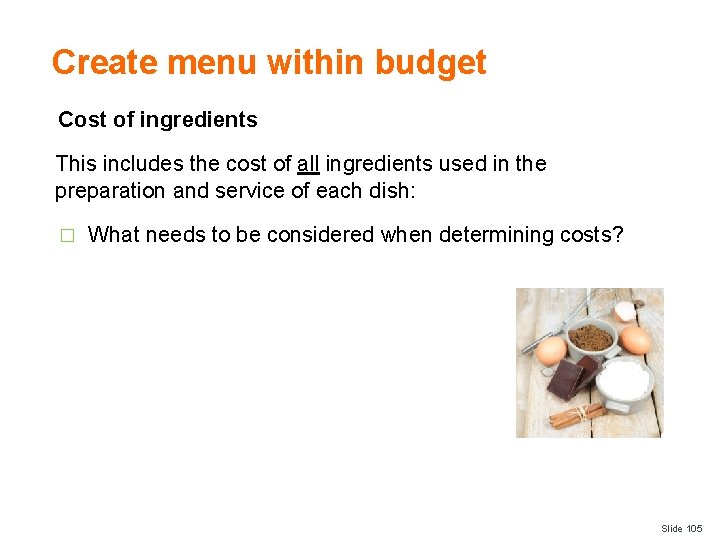 Create menu within budget

Cost of ingredients

This includes the cost of all ingredients used in the preparation and service of each dish:

□ What needs to be considered when determining costs?

Slide 105